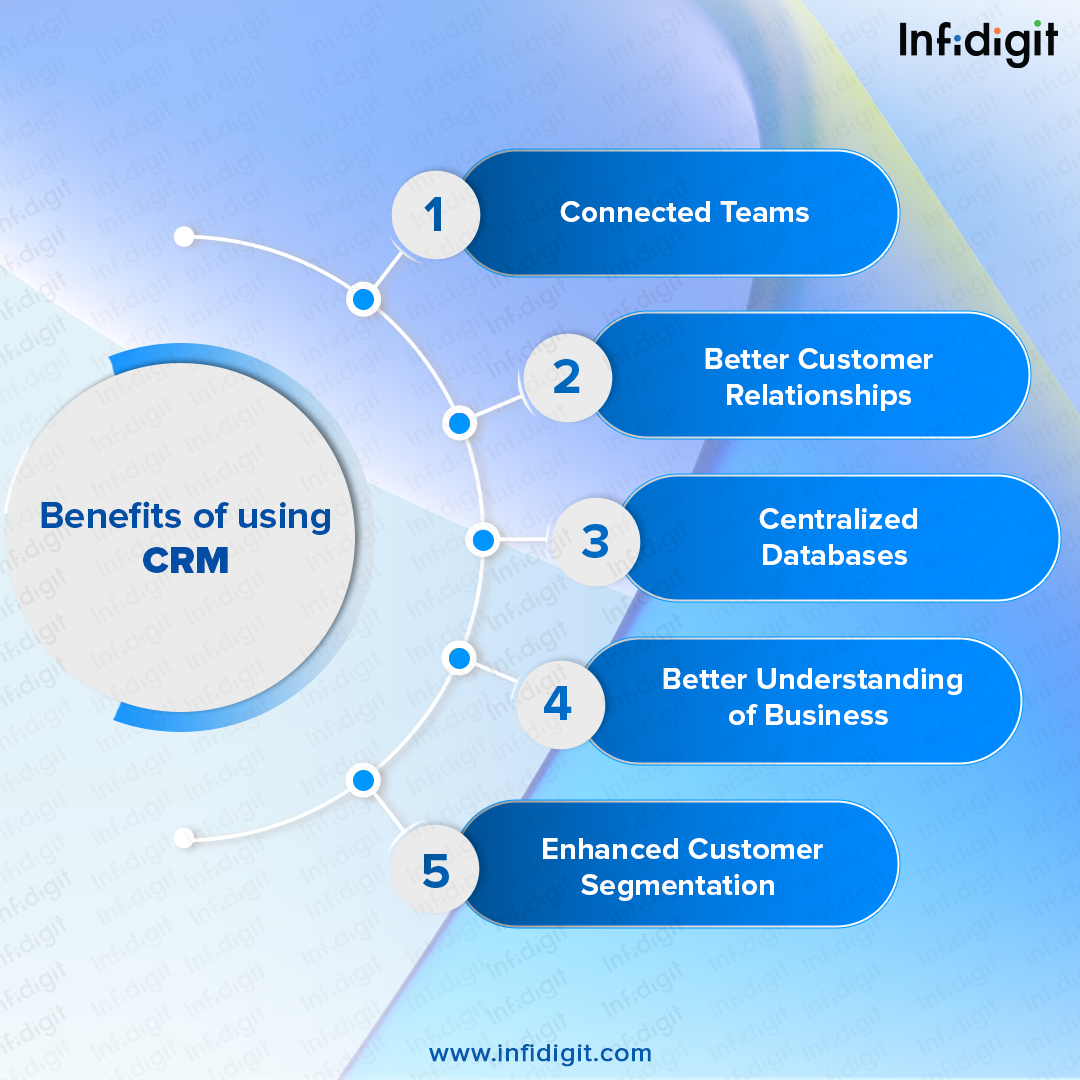 Infidigit

Benefits of using CRM

1 Connected Teams

2 Better Customer Relationships

3 Centralized Databases

4 Better Understanding of Business

5 Enhanced Customer Segmentation

www.infidigit.com